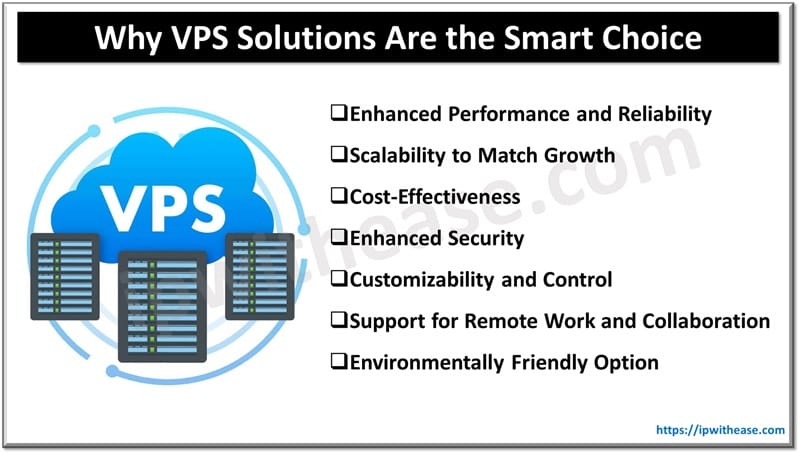 Why VPS Solutions Are the Smart Choice

VPS

❑Enhanced Performance and Reliability
❑Scalability to Match Growth
❑Cost-Effectiveness
❑Enhanced Security
❑Customizability and Control
❑Support for Remote Work and Collaboration
❑Environmentally Friendly Option

ipwithease.com

https://ipwithease.com